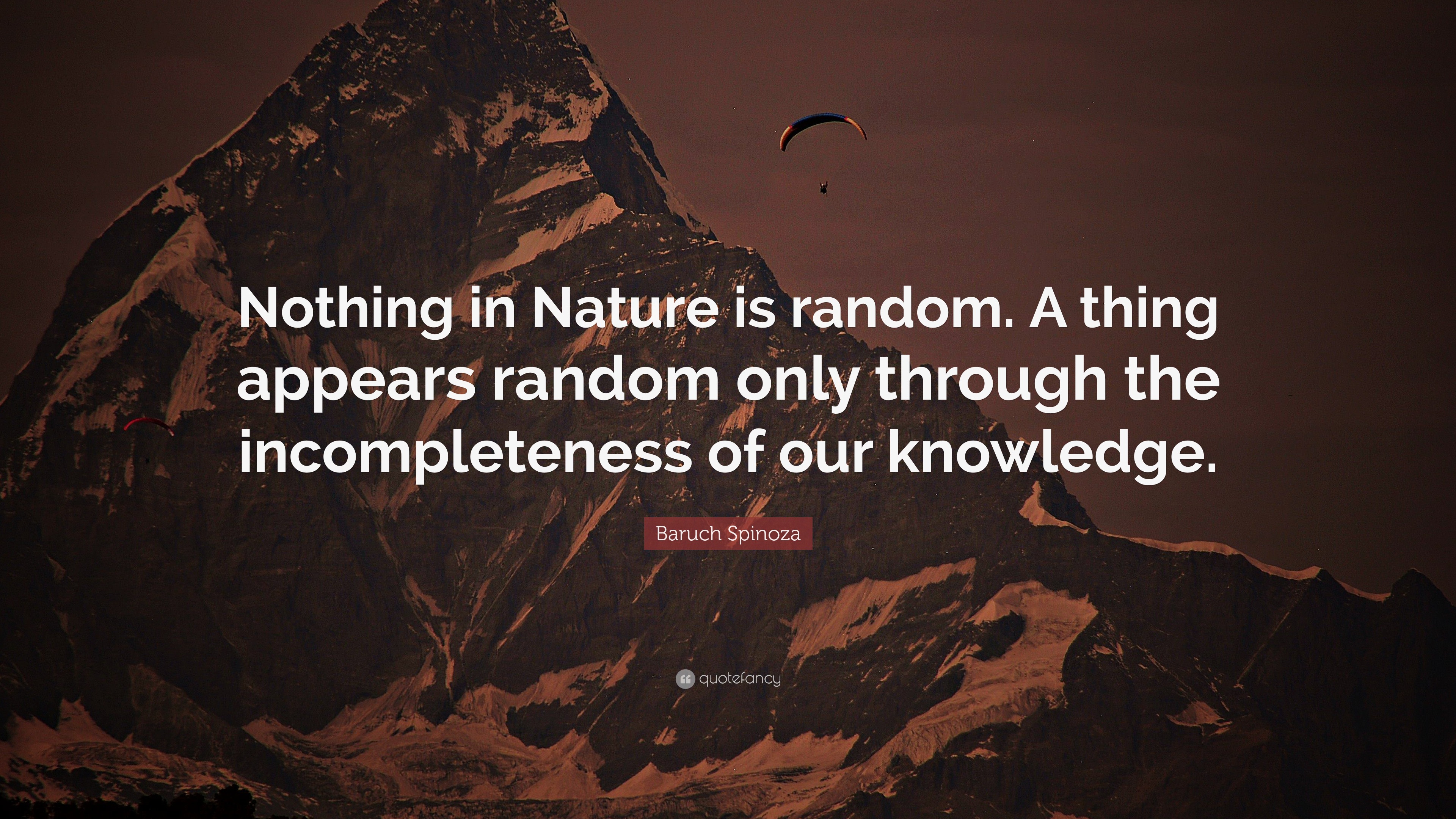 Nothing in Nature is random. A thing appears random only through the incompleteness of our knowledge.

Baruch Spinoza

quotefancy